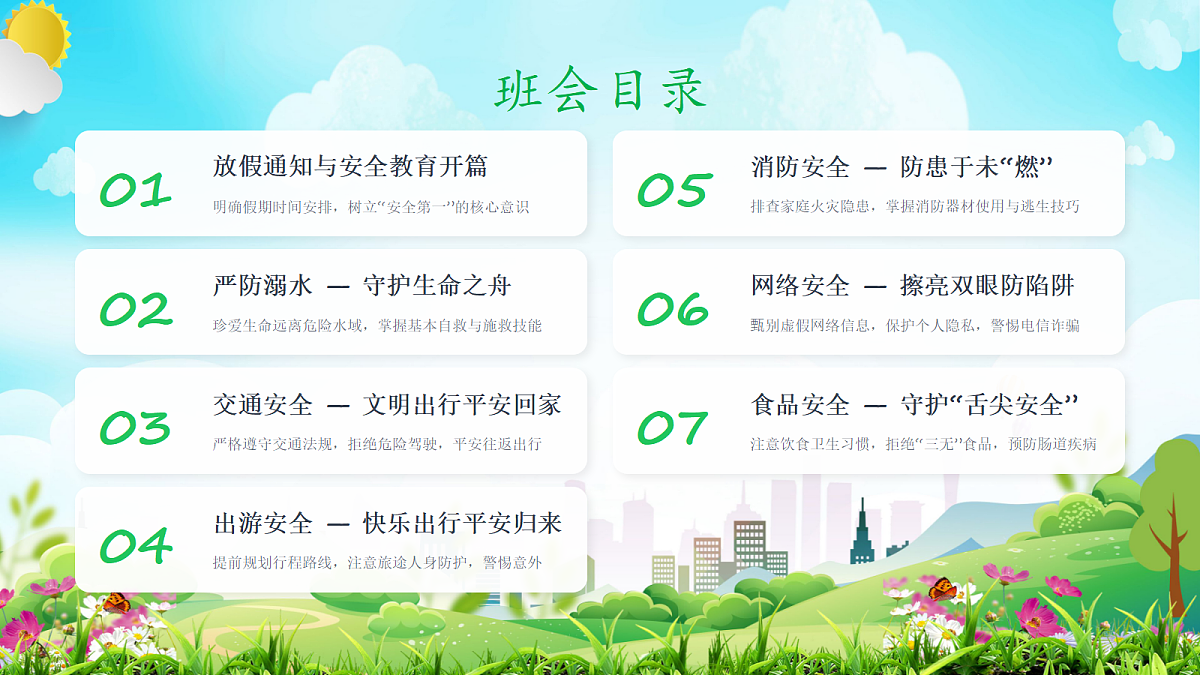 班会目录

01
放假通知与安全教育开篇
明确假期时间安排，树立“安全第一”的核心意识

02
严防溺水 — 守护生命之舟
珍爱生命远离危险水域，掌握基本自救与施救技能

03
交通安全 — 文明出行平安回家
严格遵守交通法规，拒绝危险驾驶，平安往返出行

04
出游安全 — 快乐出行平安归来
提前规划行程路线，注意旅途人身防护，警惕意外

05
消防安全 — 防患于未“燃”
排查家庭火灾隐患，掌握消防器材使用与逃生技巧

06
网络安全 — 擦亮双眼防陷阱
甄别虚假网络信息，保护个人隐私，警惕电信诈骗

07
食品安全 — 守护“舌尖安全”
注意饮食卫生习惯，拒绝“三无”食品，预防肠道疾病